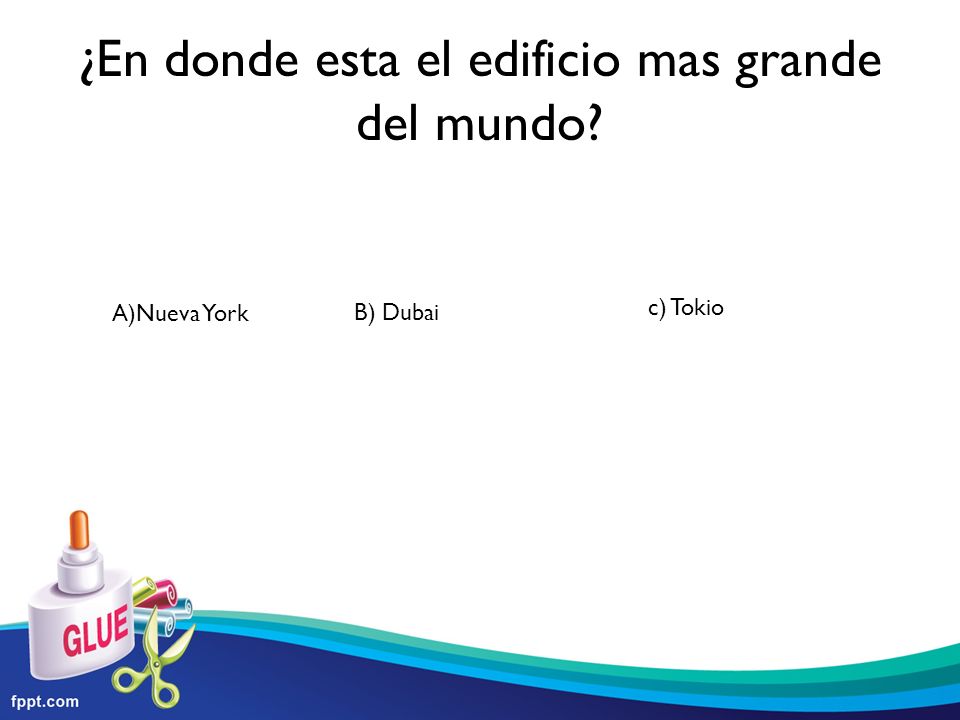 ¿En donde esta el edificio mas grande del mundo?

A)Nueva York

B) Dubai

c) Tokio

GLUE

fppt.com